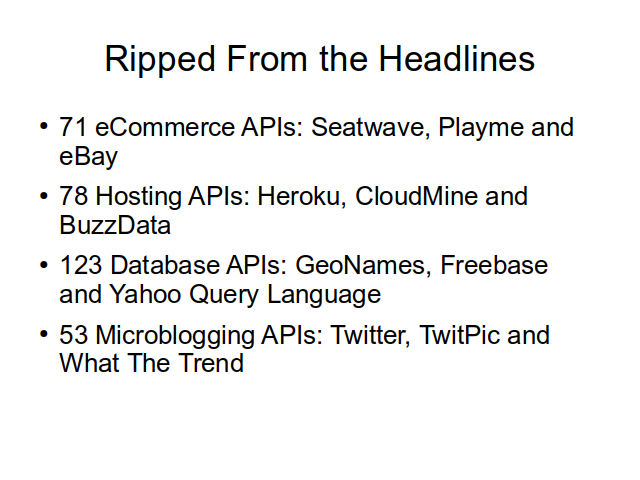 Ripped From the Headlines

• 71 eCommerce APIs: Seatwave, Playme and eBay

• 78 Hosting APIs: Heroku, CloudMine and BuzzData

• 123 Database APIs: GeoNames, Freebase and Yahoo Query Language

• 53 Microblogging APIs: Twitter, TwitPic and What The Trend